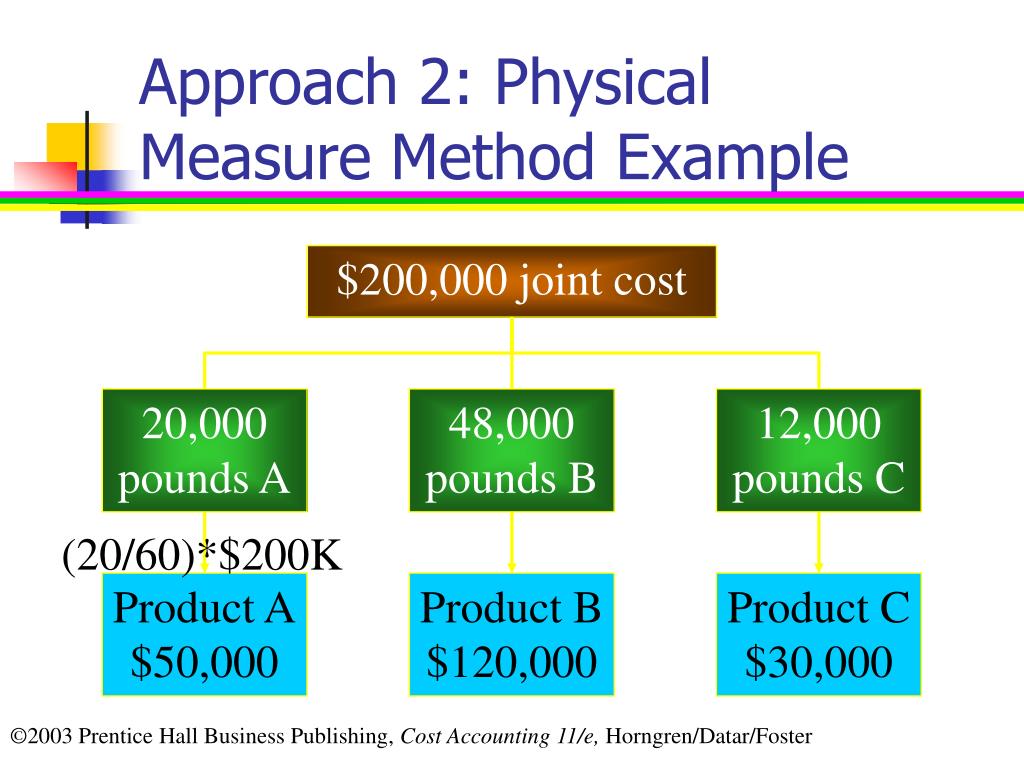 Approach 2: Physical Measure Method Example

\$200,000 joint cost

20,000 pounds A

48,000 pounds B

12,000 pounds C

(20/60)*\$200K

Product A \$50,000

Product B \$120,000

Product C \$30,000

©2003 Prentice Hall Business Publishing, Cost Accounting 11/e, Horngren/Datar/Foster